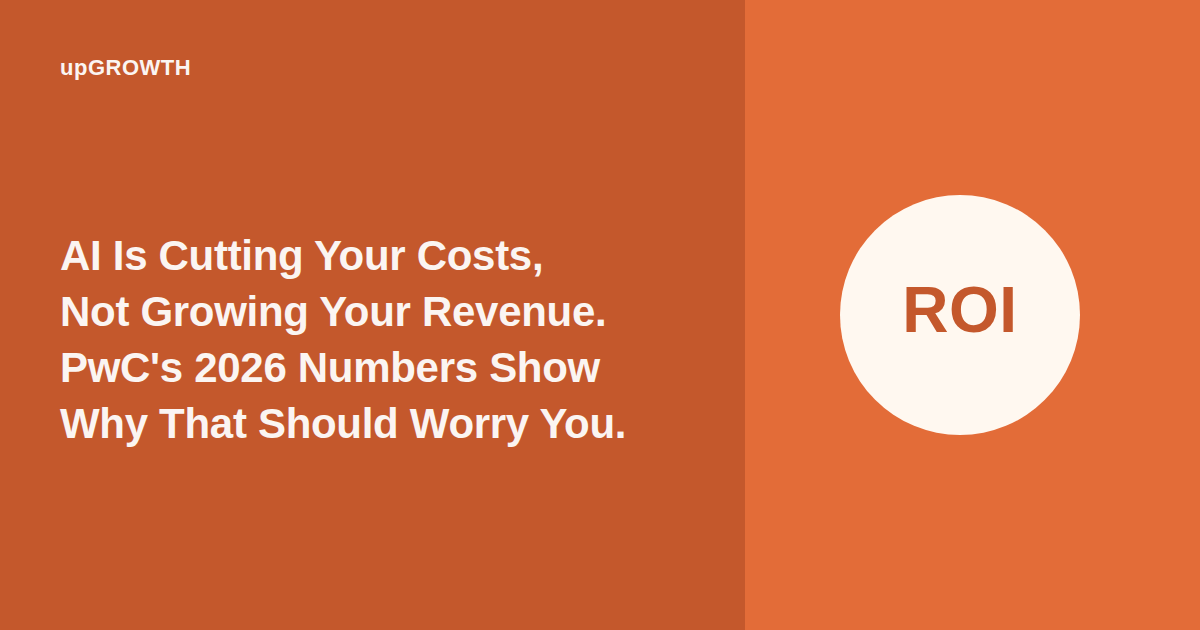 upGROWTH

AI Is Cutting Your Costs, Not Growing Your Revenue. PwC's 2026 Numbers Show Why That Should Worry You.

ROI